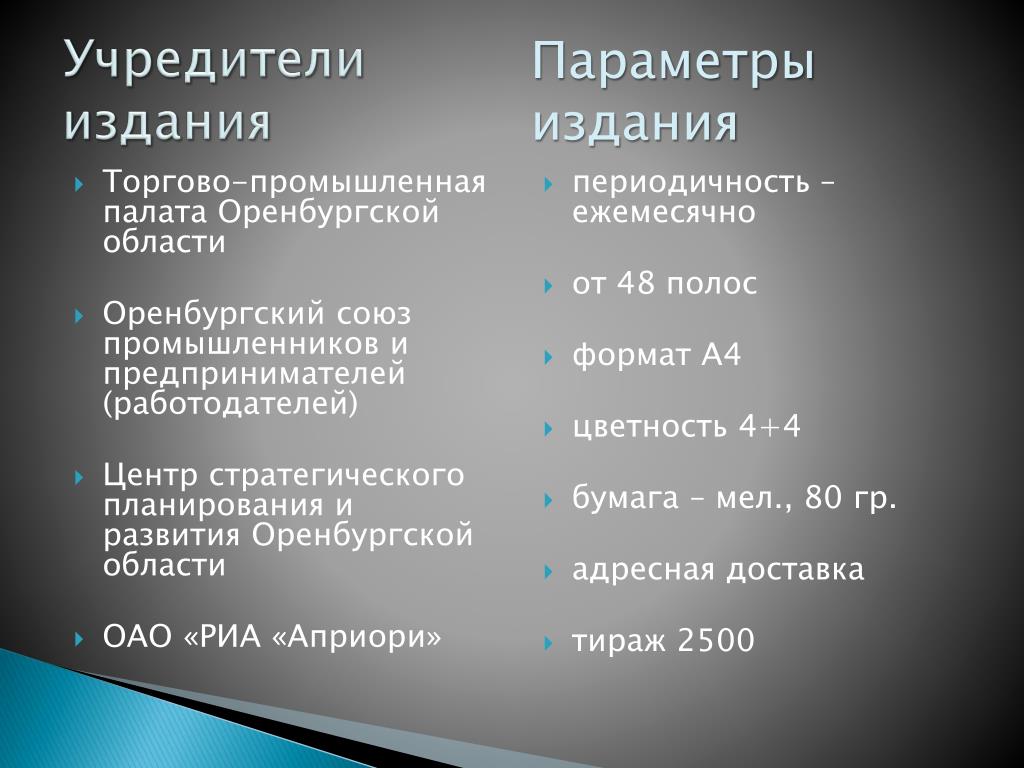 Учредители издания

Торгово-промышленная палата Оренбургской области

Оренбургский союз промышленников и предпринимателей (работодателей)

Центр стратегического планирования и развития Оренбургской области

ОАО «РИА «Априори»

Параметры издания

периодичность – ежемесячно

от 48 полос

формат А4

цветность 4+4

бумага – мел., 80 гр.

адресная доставка

тираж 2500